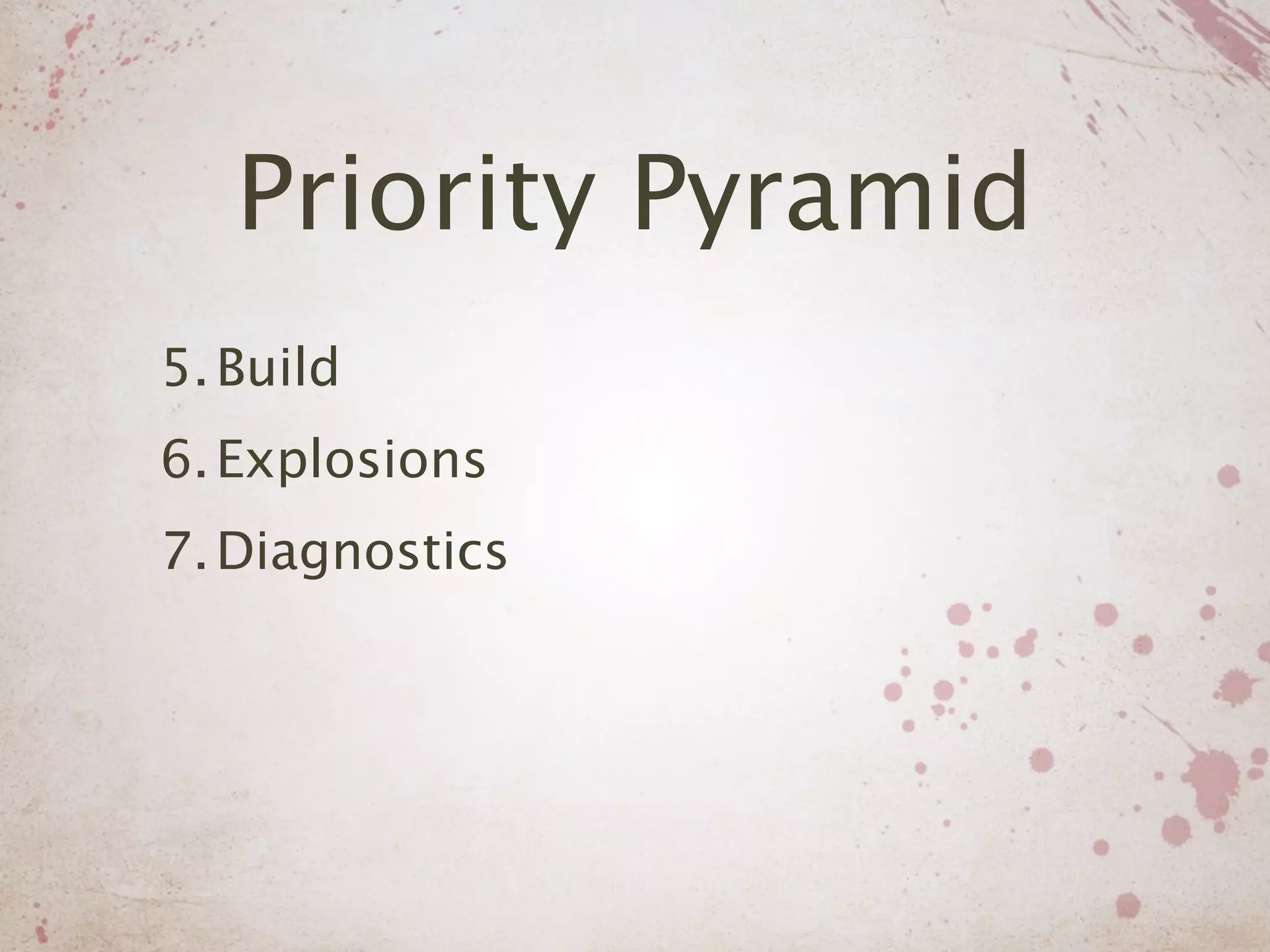 Priority Pyramid

5. Build
6. Explosions
7. Diagnostics